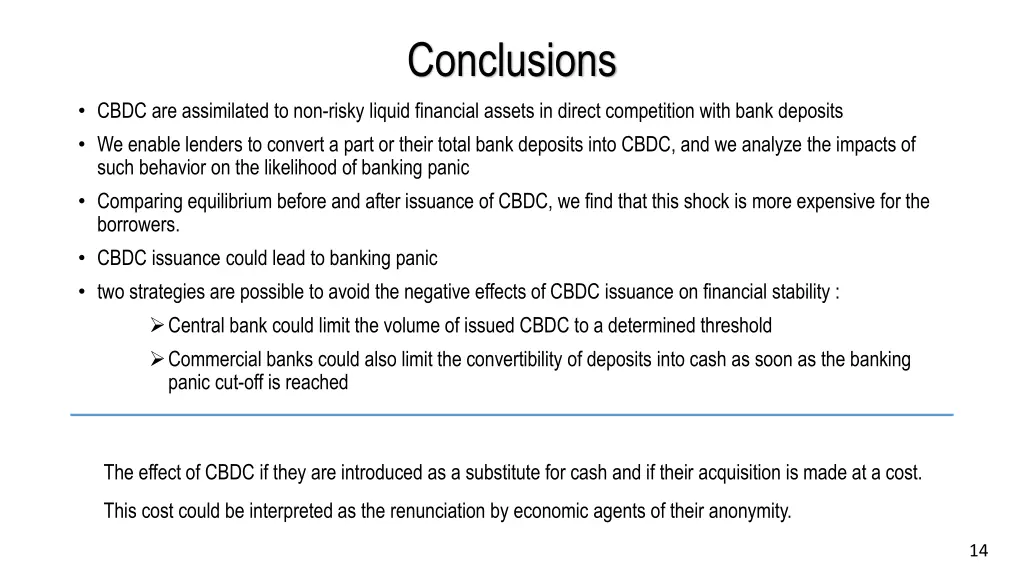 Conclusions

• CBDC are assimilated to non-risky liquid financial assets in direct competition with bank deposits

• We enable lenders to convert a part or their total bank deposits into CBDC, and we analyze the impacts of such behavior on the likelihood of banking panic

• Comparing equilibrium before and after issuance of CBDC, we find that this shock is more expensive for the borrowers.

• CBDC issuance could lead to banking panic

• two strategies are possible to avoid the negative effects of CBDC issuance on financial stability :

➢ Central bank could limit the volume of issued CBDC to a determined threshold

➢ Commercial banks could also limit the convertibility of deposits into cash as soon as the banking panic cut-off is reached

The effect of CBDC if they are introduced as a substitute for cash and if their acquisition is made at a cost.

This cost could be interpreted as the renunciation by economic agents of their anonymity.

14